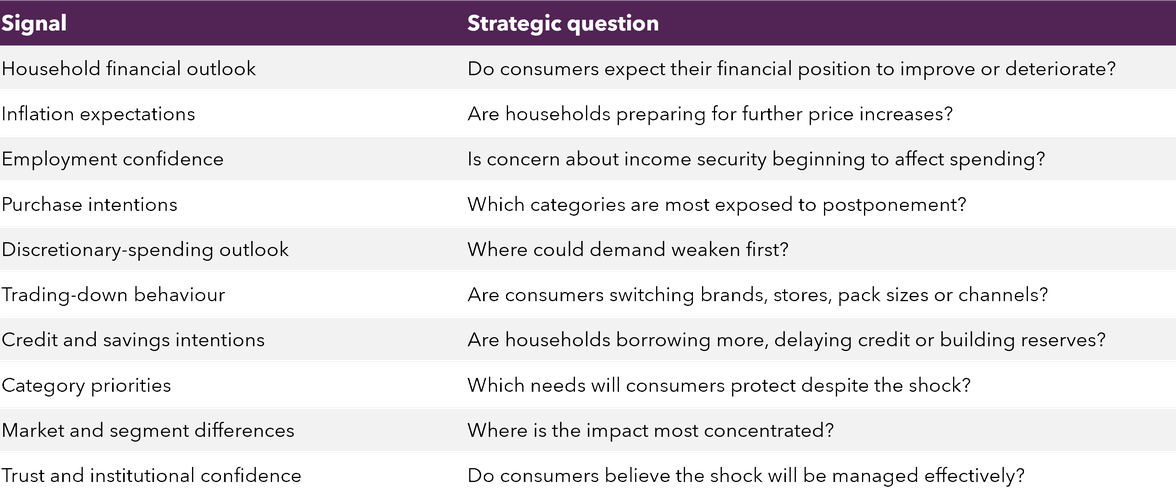 | Signal | Strategic question |
|---|---|
| Household financial outlook | Do consumers expect their financial position to improve or deteriorate? |
| Inflation expectations | Are households preparing for further price increases? |
| Employment confidence | Is concern about income security beginning to affect spending? |
| Purchase intentions | Which categories are most exposed to postponement? |
| Discretionary-spending outlook | Where could demand weaken first? |
| Trading-down behaviour | Are consumers switching brands, stores, pack sizes or channels? |
| Credit and savings intentions | Are households borrowing more, delaying credit or building reserves? |
| Category priorities | Which needs will consumers protect despite the shock? |
| Market and segment differences | Where is the impact most concentrated? |
| Trust and institutional confidence | Do consumers believe the shock will be managed effectively? |